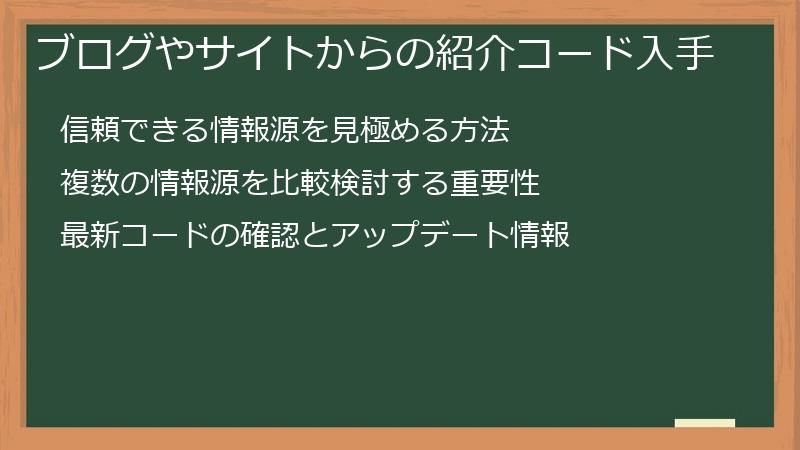 ブログやサイトからの紹介コード入手

信頼できる情報源を見極める方法

複数の情報源を比較検討する重要性

最新コードの確認とアップデート情報